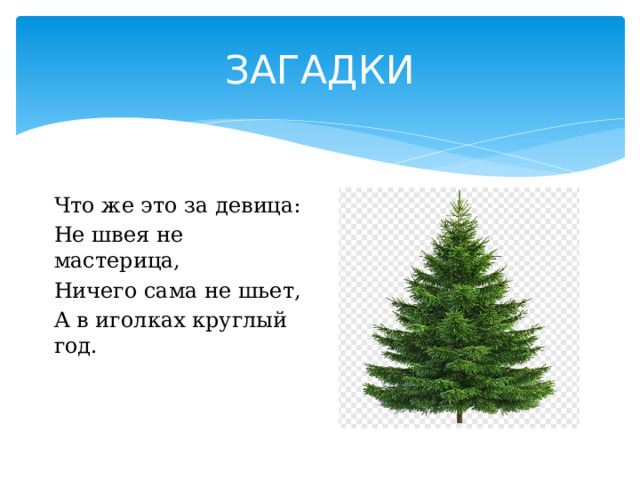 ЗАГАДКИ

Что же это за девица:
Не швея не мастерица,
Ничего сама не шьет,
А в иголках круглый год.